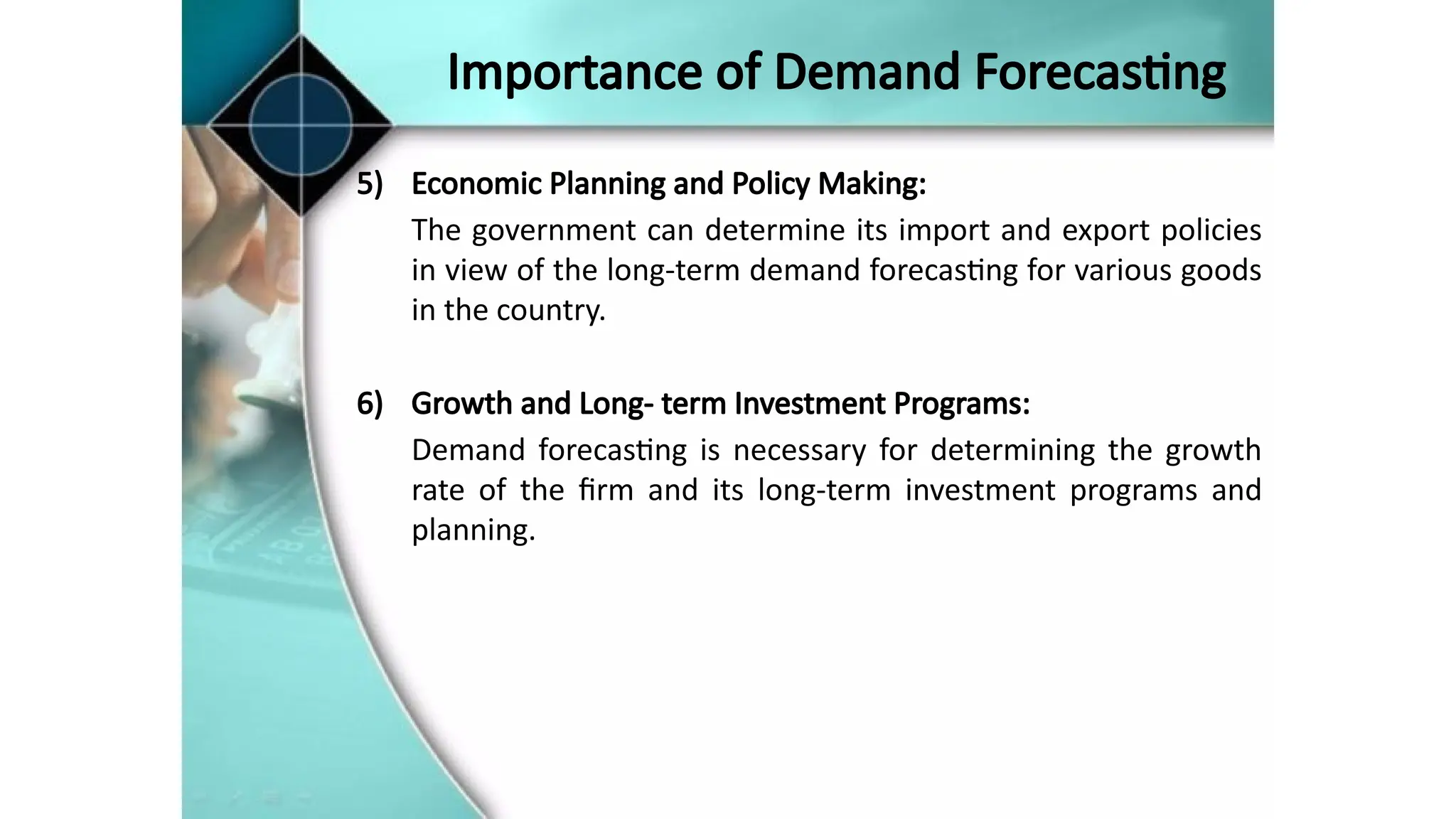 Importance of Demand Forecasting

5) Economic Planning and Policy Making:

The government can determine its import and export policies in view of the long-term demand forecasting for various goods in the country.

6) Growth and Long- term Investment Programs:

Demand forecasting is necessary for determining the growth rate of the firm and its long-term investment programs and planning.